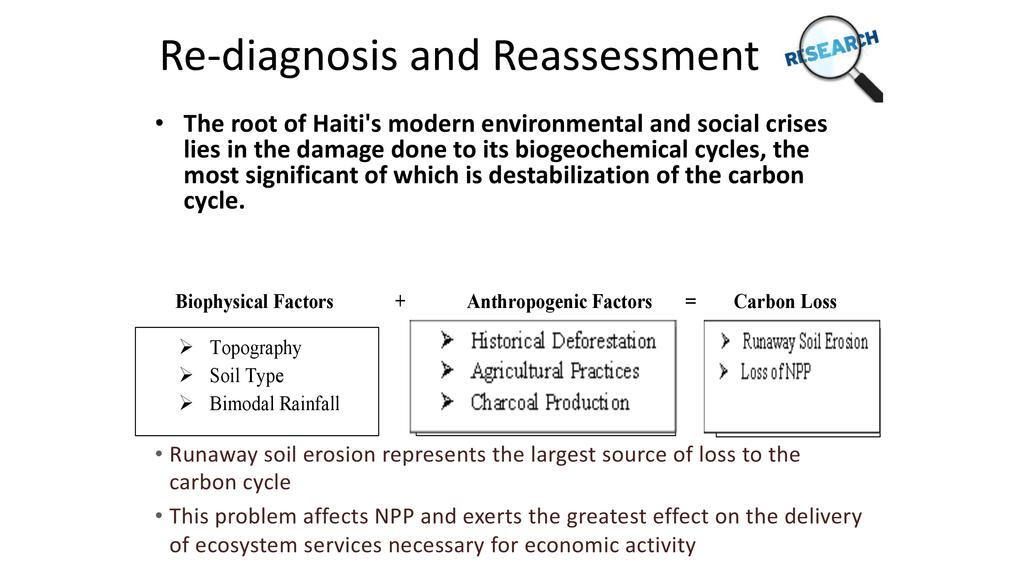 Re-diagnosis and Reassessment

RESEARCH

• The root of Haiti's modern environmental and social crises lies in the damage done to its biogeochemical cycles, the most significant of which is destabilization of the carbon cycle.

Biophysical Factors + Anthropogenic Factors = Carbon Loss

➢ Topography
➢ Soil Type
➢ Bimodal Rainfall

➢ Historical Deforestation
➢ Agricultural Practices
➢ Charcoal Production

➢ Runaway Soil Erosion
➢ Loss of NPP

• Runaway soil erosion represents the largest source of loss to the carbon cycle

• This problem affects NPP and exerts the greatest effect on the delivery of ecosystem services necessary for economic activity